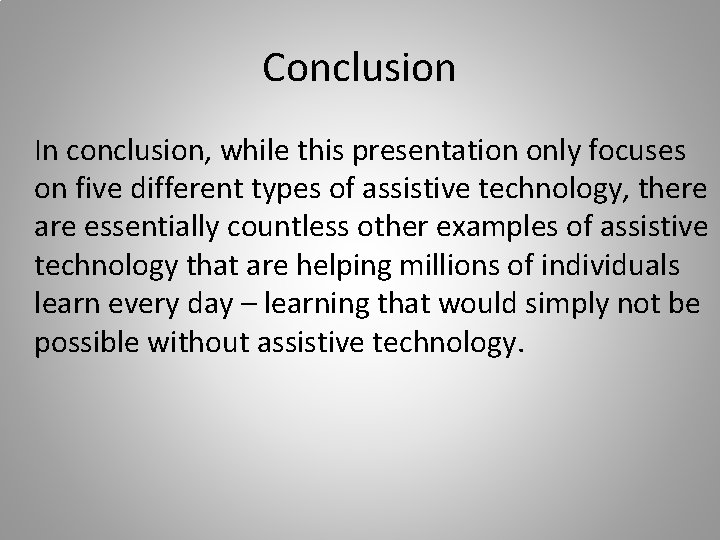 Conclusion

In conclusion, while this presentation only focuses on five different types of assistive technology, there are essentially countless other examples of assistive technology that are helping millions of individuals learn every day – learning that would simply not be possible without assistive technology.